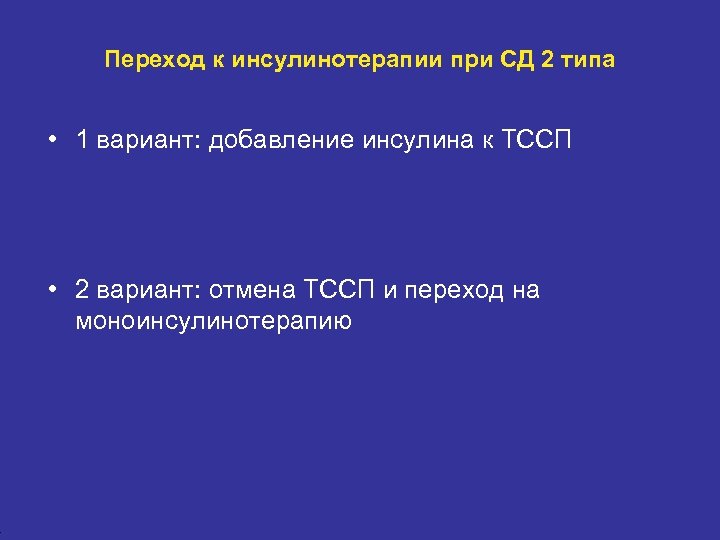 Переход к инсулинотерапии при СД 2 типа

• 1 вариант: добавление инсулина к ТССП

• 2 вариант: отмена ТССП и переход на моноинсулинотерапию